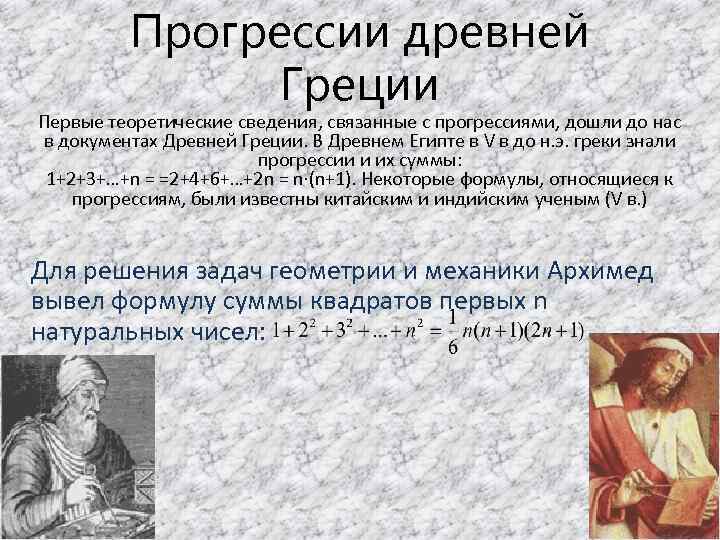 Прогрессии древней Греции

Первые теоретические сведения, связанные с прогрессиями, дошли до нас в документах Древней Греции. В Древнем Египте в V в до н.э. греки знали прогрессии и их суммы: 1+2+3+...+n = =2+4+6+...+2n = n·(n+1). Некоторые формулы, относящиеся к прогрессиям, были известны китайским и индийским ученым (V в.)

Для решения задач геометрии и механики Архимед вывел формулу суммы квадратов первых n натуральных чисел: $1+2^2+3^2+...+n^2=\frac{1}{6}n(n+1)(2n+1)$